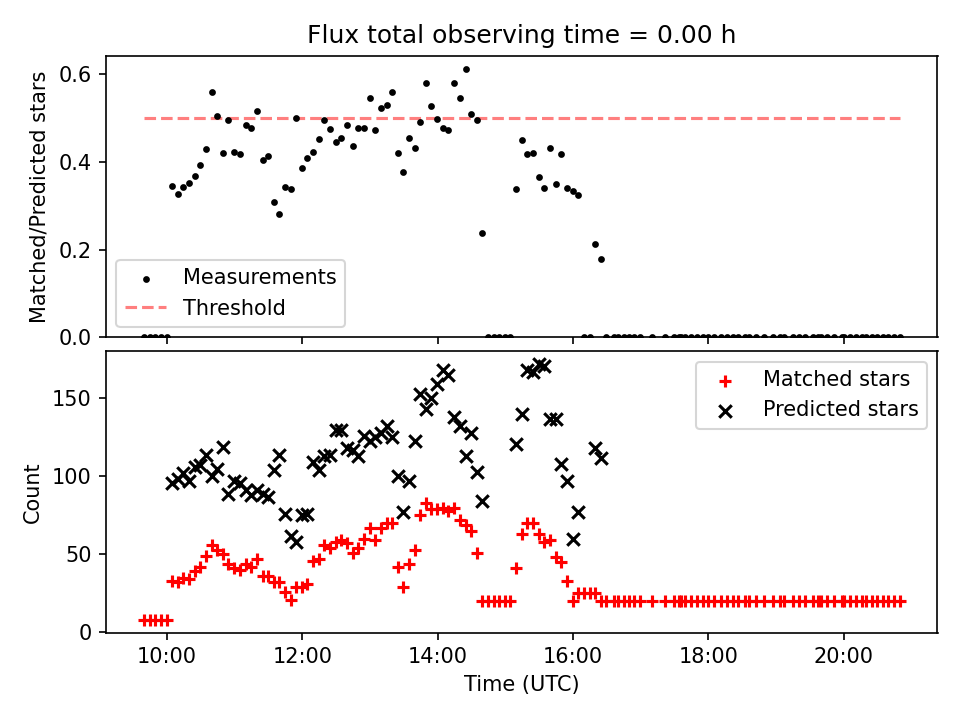 Flux total observing time = 0.00 h

Matched/Predicted stars

0.6
0.4
0.2
0.0

Measurements
Threshold

Count

150
100
50
0

Matched stars
Predicted stars

10:00
12:00
14:00
16:00
18:00
20:00

Time (UTC)